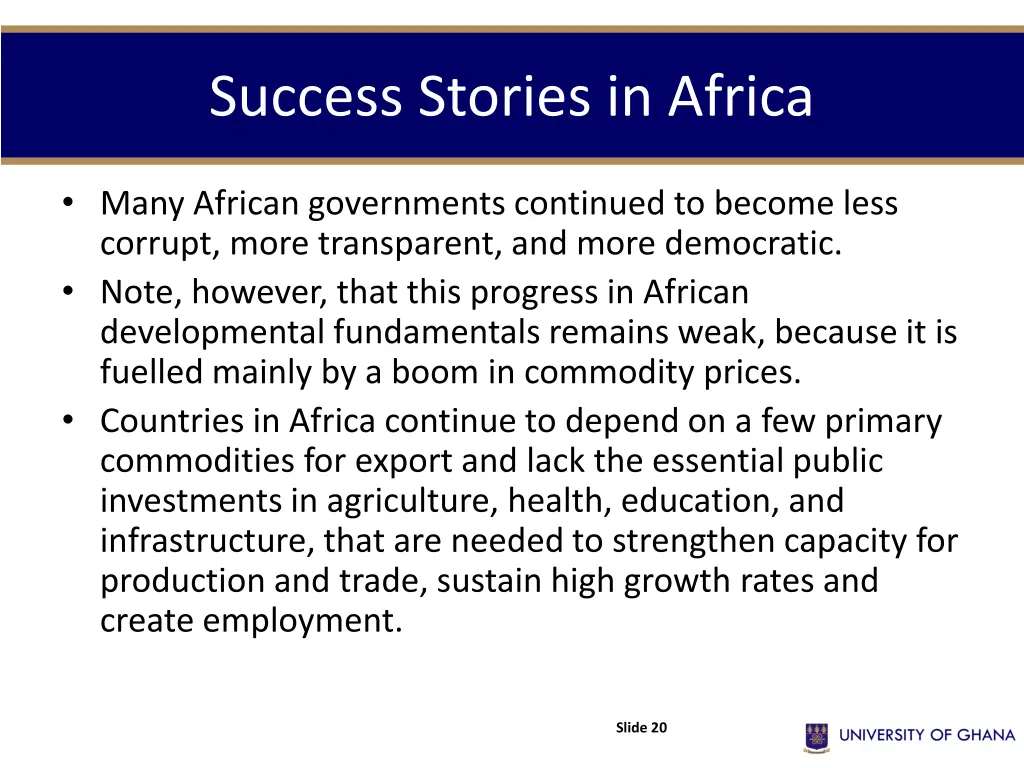 Success Stories in Africa

• Many African governments continued to become less corrupt, more transparent, and more democratic.
• Note, however, that this progress in African developmental fundamentals remains weak, because it is fuelled mainly by a boom in commodity prices.
• Countries in Africa continue to depend on a few primary commodities for export and lack the essential public investments in agriculture, health, education, and infrastructure, that are needed to strengthen capacity for production and trade, sustain high growth rates and create employment.

Slide 20

UNIVERSITY OF GHANA